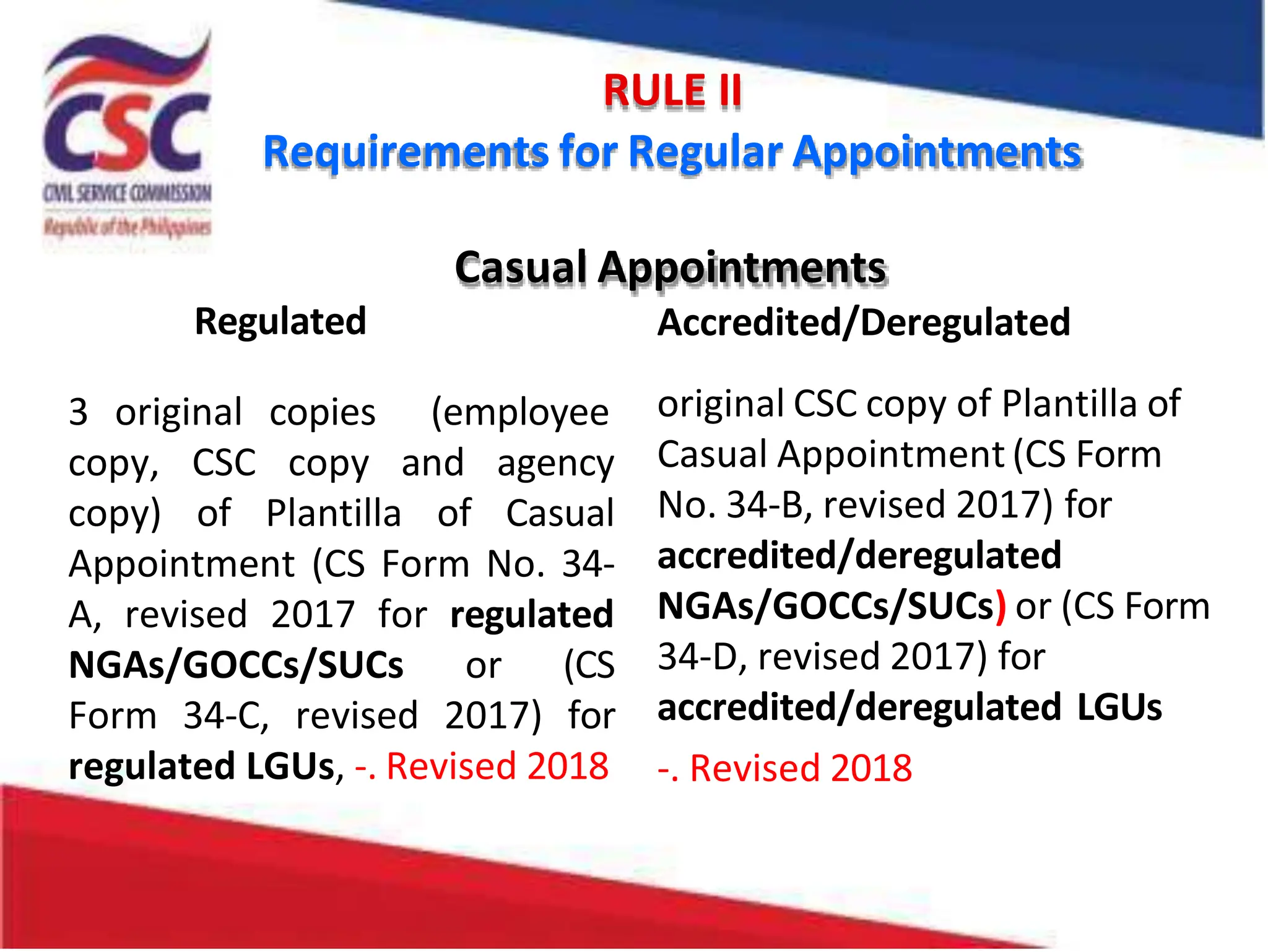 CSC
CIVIL SERVICE COMMISSION
Republic of the Philippines

RULE II
Requirements for Regular Appointments

Casual Appointments

Regulated

3 original copies (employee copy, CSC copy and agency copy) of Plantilla of Casual Appointment (CS Form No. 34-A, revised 2017 for regulated NGAs/GOCCs/SUCs or (CS Form 34-C, revised 2017) for regulated LGUs, -. Revised 2018

Accredited/Deregulated

original CSC copy of Plantilla of Casual Appointment (CS Form No. 34-B, revised 2017) for accredited/deregulated NGAs/GOCCs/SUCs) or (CS Form 34-D, revised 2017) for accredited/deregulated LGUs

-. Revised 2018